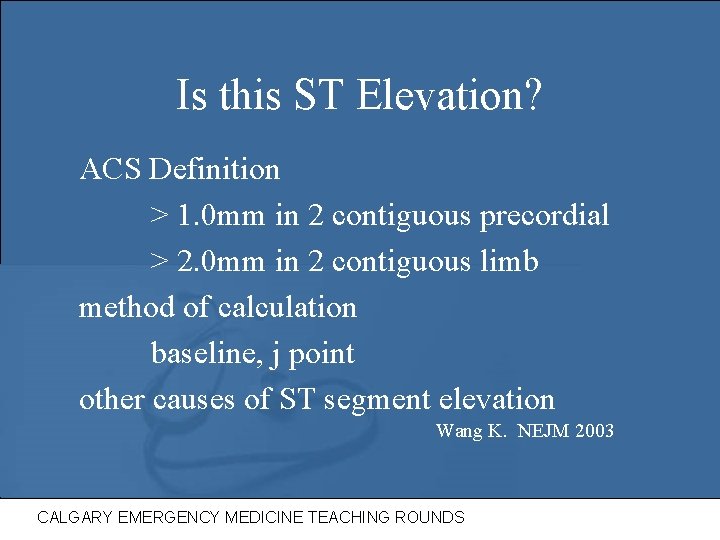 Is this ST Elevation?

ACS Definition

> 1.0mm in 2 contiguous precordial

> 2.0mm in 2 contiguous limb

method of calculation

baseline, j point

other causes of ST segment elevation

Wang K. NEJM 2003

CALGARY EMERGENCY MEDICINE TEACHING ROUNDS